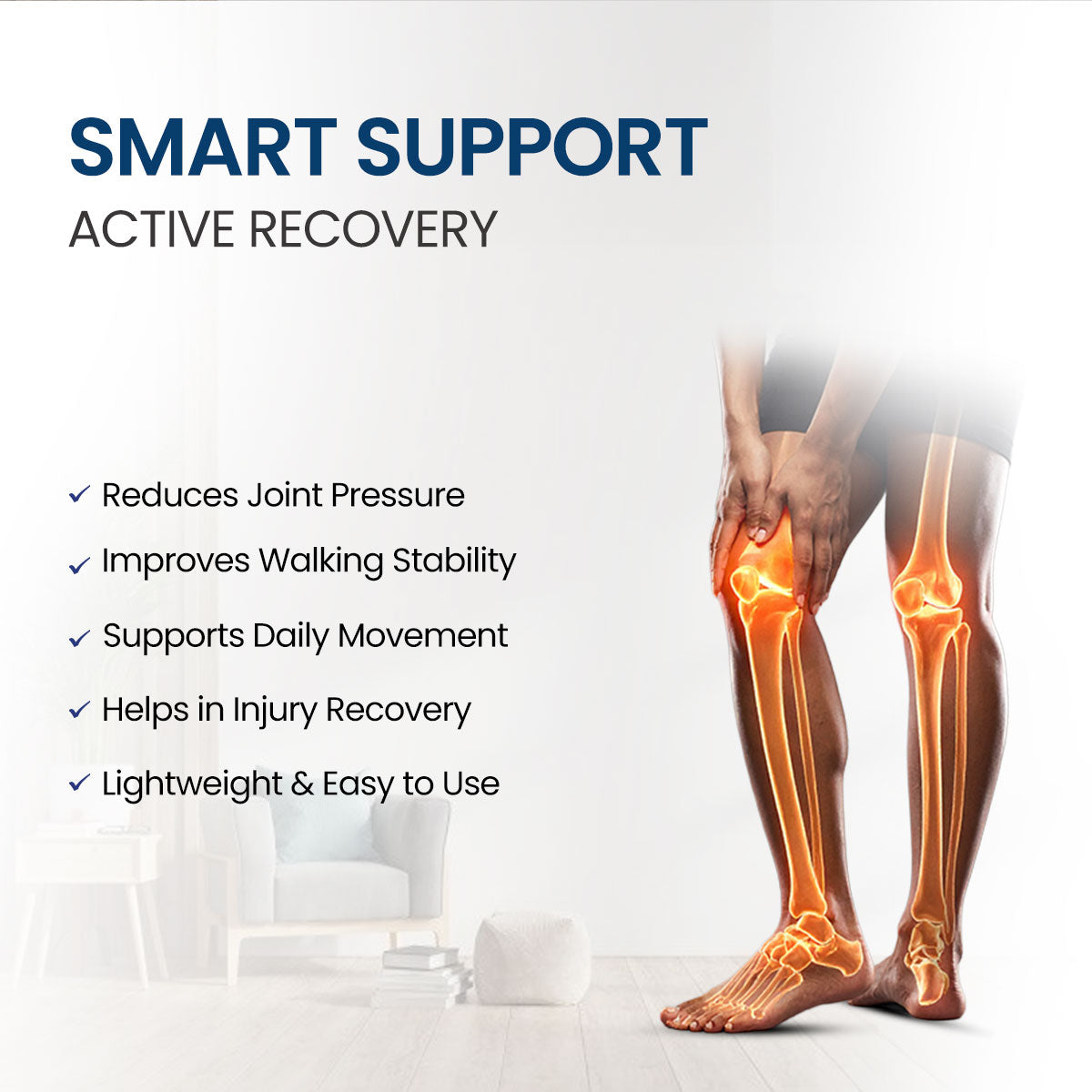 SMART SUPPORT
ACTIVE RECOVERY

✓ Reduces Joint Pressure
✓ Improves Walking Stability
✓ Supports Daily Movement
✓ Helps in Injury Recovery
✓ Lightweight & Easy to Use